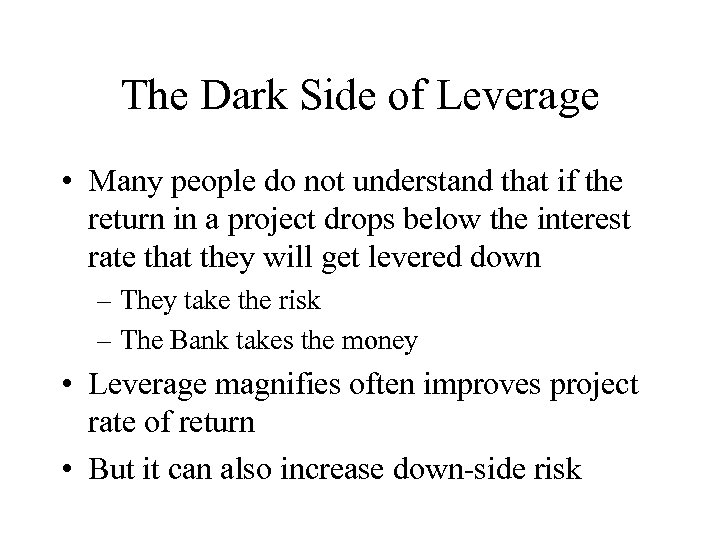 The Dark Side of Leverage

• Many people do not understand that if the return in a project drops below the interest rate that they will get levered down
– They take the risk
– The Bank takes the money
• Leverage magnifies often improves project rate of return
• But it can also increase down-side risk